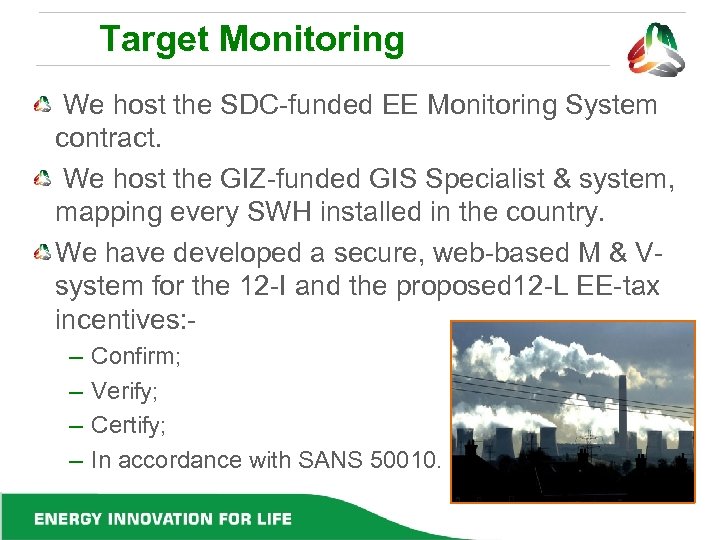 Target Monitoring

We host the SDC-funded EE Monitoring System contract.

We host the GIZ-funded GIS Specialist & system, mapping every SWH installed in the country.

We have developed a secure, web-based M & V-system for the 12-I and the proposed12-L EE-tax incentives:-

– Confirm;
– Verify;
– Certify;
– In accordance with SANS 50010.

ENERGY INNOVATION FOR LIFE